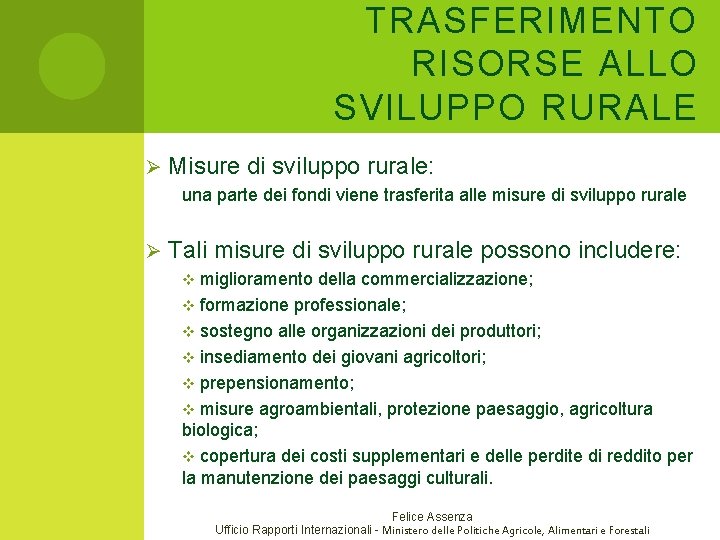 TRASFERIMENTO RISORSE ALLO SVILUPPO RURALE

➢ Misure di sviluppo rurale:
una parte dei fondi viene trasferita alle misure di sviluppo rurale

➢ Tali misure di sviluppo rurale possono includere:
❖ miglioramento della commercializzazione;
❖ formazione professionale;
❖ sostegno alle organizzazioni dei produttori;
❖ insediamento dei giovani agricoltori;
❖ prepensionamento;
❖ misure agroambientali, protezione paesaggio, agricoltura biologica;
❖ copertura dei costi supplementari e delle perdite di reddito per la manutenzione dei paesaggi culturali.

Felice Assenza
Ufficio Rapporti Internazionali - Ministero delle Politiche Agricole, Alimentari e Forestali